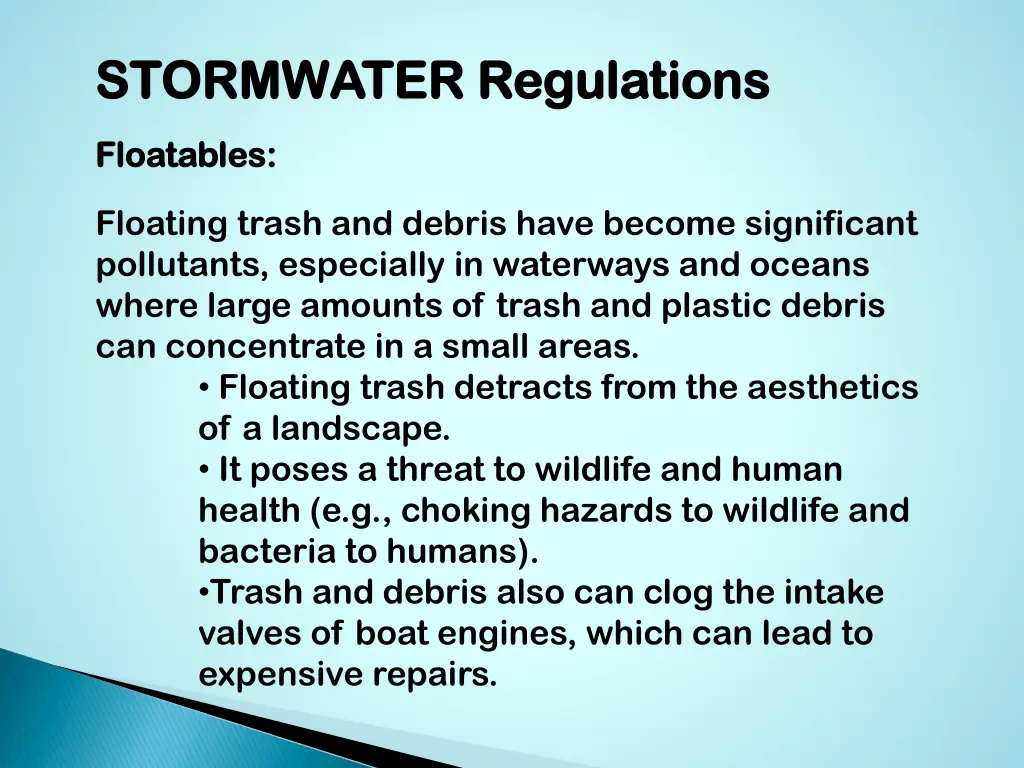 STORMWATER Regulations

Floatables:

Floating trash and debris have become significant pollutants, especially in waterways and oceans where large amounts of trash and plastic debris can concentrate in a small areas.

• Floating trash detracts from the aesthetics of a landscape.
• It poses a threat to wildlife and human health (e.g., choking hazards to wildlife and bacteria to humans).
•Trash and debris also can clog the intake valves of boat engines, which can lead to expensive repairs.